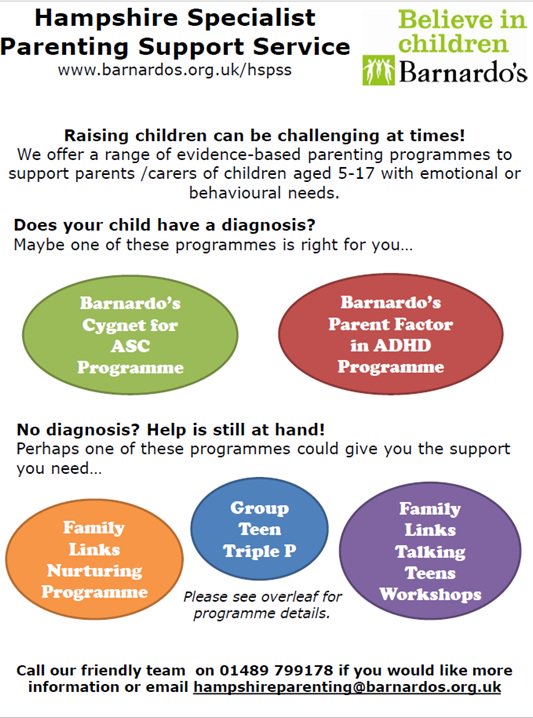 Hampshire Specialist Parenting Support Service
www.barnardos.org.uk/hspss

Believe in children
Barnardo's

Raising children can be challenging at times!
We offer a range of evidence-based parenting programmes to support parents /carers of children aged 5-17 with emotional or behavioural needs.

Does your child have a diagnosis?
Maybe one of these programmes is right for you...

Barnardo's Cygnet for ASC Programme

Barnardo's Parent Factor in ADHD Programme

No diagnosis? Help is still at hand!
Perhaps one of these programmes could give you the support you need...

Family Links Nurturing Programme

Group Teen Triple P

Family Links Talking Teens Workshops

Please see overleaf for programme details.

Call our friendly team on 01489 799178 if you would like more information or email hampshireparenting@barnardos.org.uk